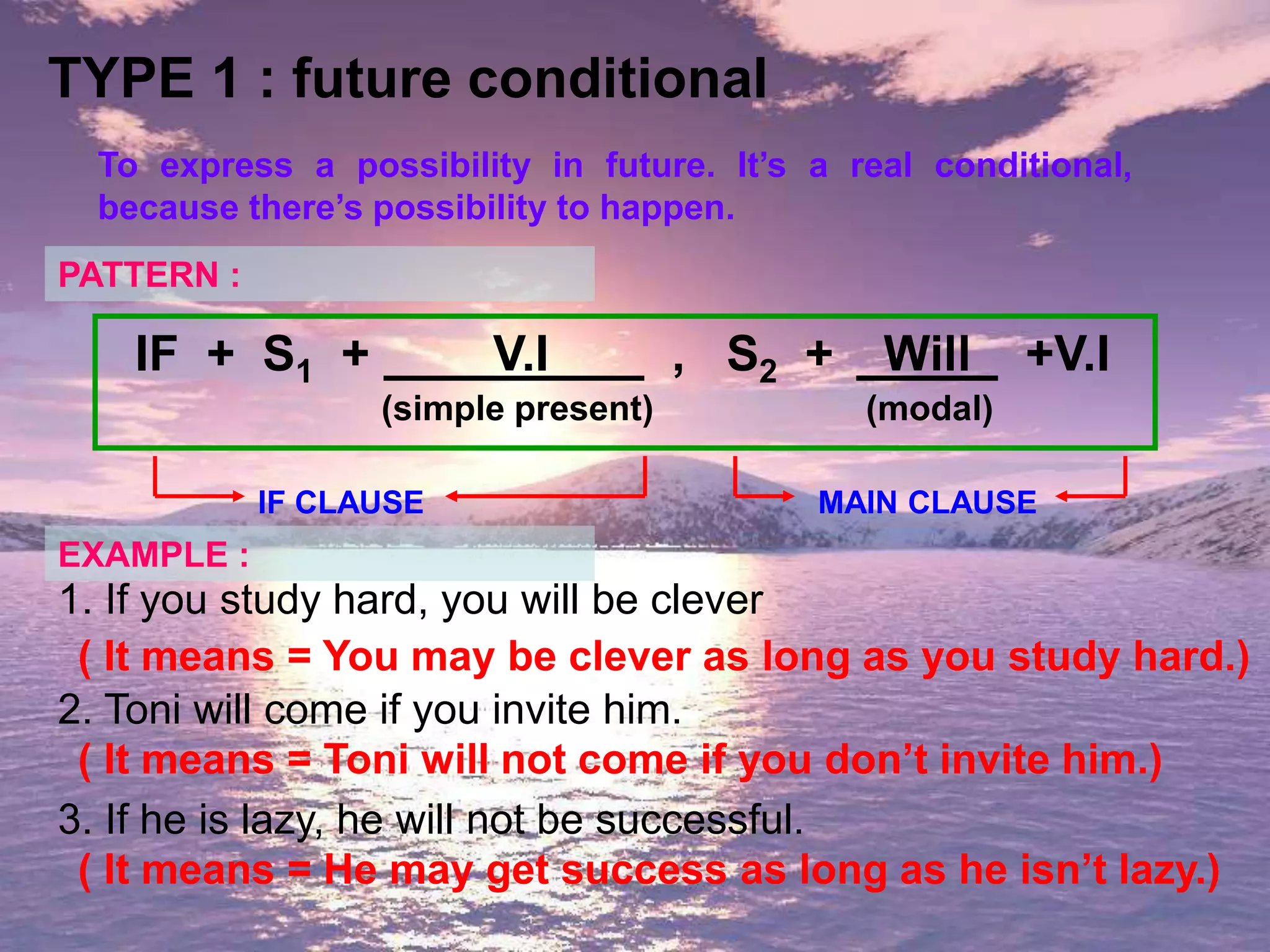 TYPE 1 : future conditional

To express a possibility in future. It's a real conditional, because there's possibility to happen.

PATTERN :

IF + $S_1$ + V.I , $S_2$ + Will +V.I
(simple present) (modal)

IF CLAUSE MAIN CLAUSE

EXAMPLE :
1. If you study hard, you will be clever
( It means = You may be clever as long as you study hard.)
2. Toni will come if you invite him.
( It means = Toni will not come if you don't invite him.)
3. If he is lazy, he will not be successful.
( It means = He may get success as long as he isn't lazy.)